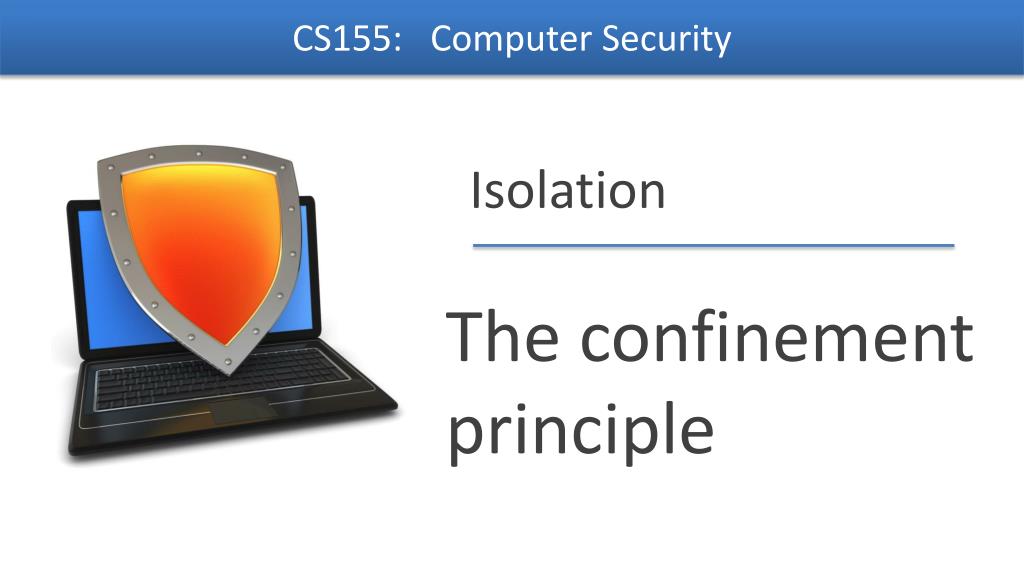 CS155: Computer Security

Isolation

The confinement principle